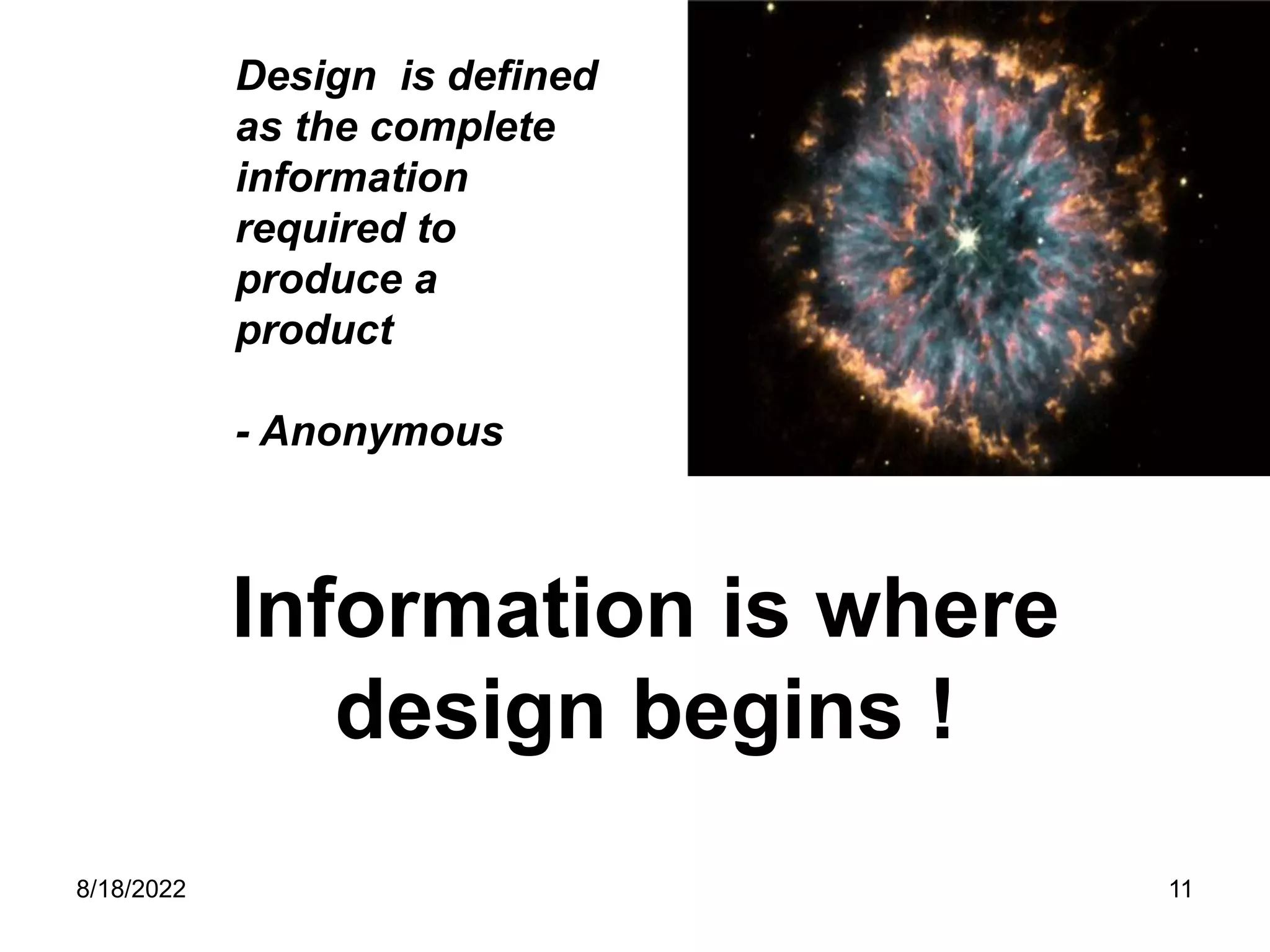 Design is defined as the complete information required to produce a product

- Anonymous

Information is where design begins !

8/18/2022

11